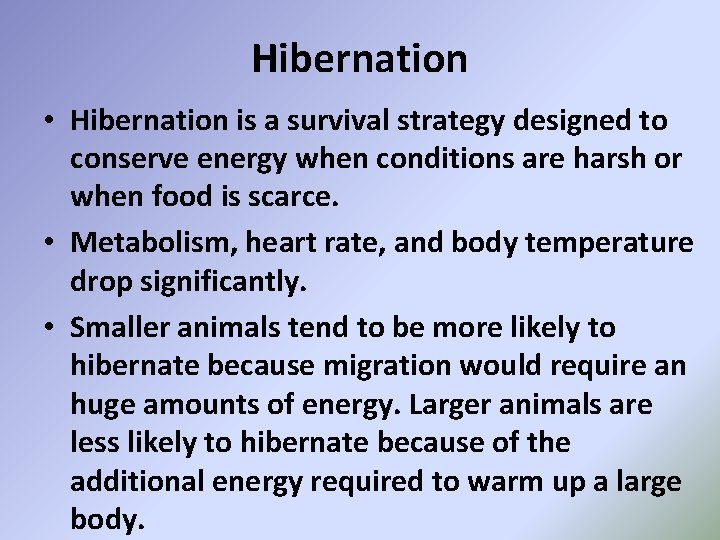 Hibernation

• Hibernation is a survival strategy designed to conserve energy when conditions are harsh or when food is scarce.

• Metabolism, heart rate, and body temperature drop significantly.

• Smaller animals tend to be more likely to hibernate because migration would require an huge amounts of energy. Larger animals are less likely to hibernate because of the additional energy required to warm up a large body.